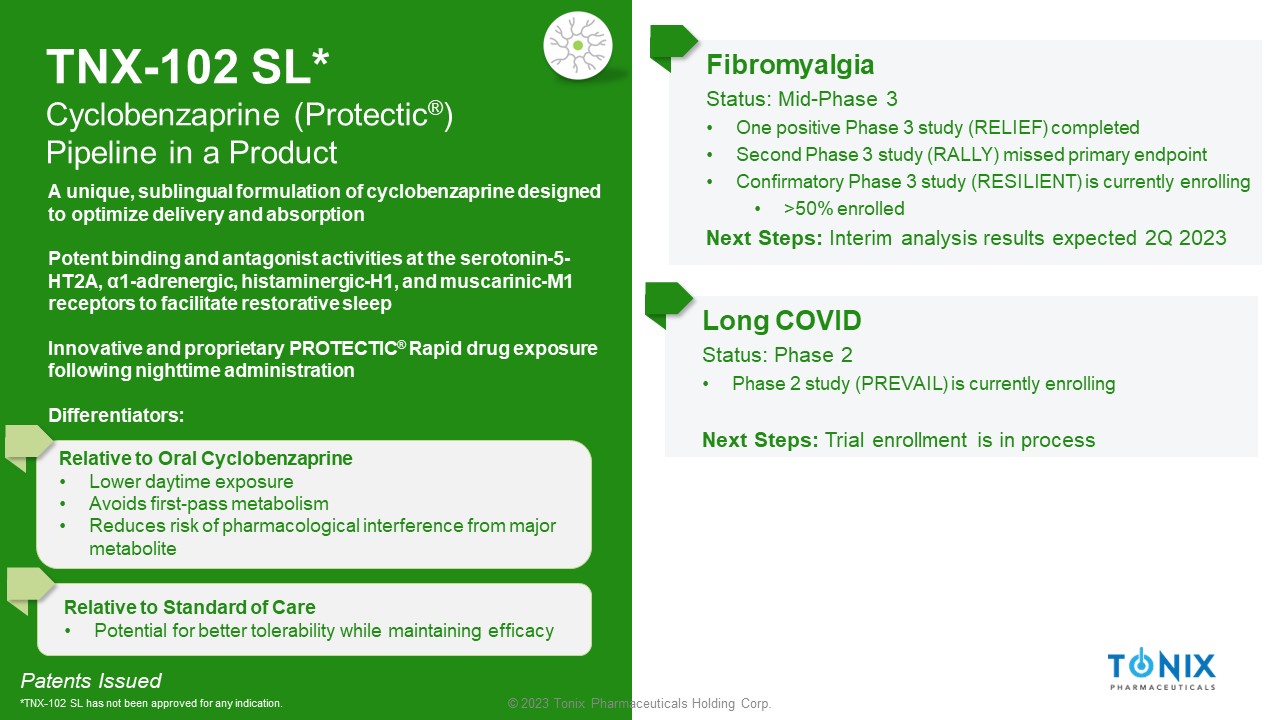 TNX-102 SL*
Cyclobenzaprine (Protectic®)
Pipeline in a Product

A unique, sublingual formulation of cyclobenzaprine designed to optimize delivery and absorption

Potent binding and antagonist activities at the serotonin-5-HT2A, α1-adrenergic, histaminergic-H1, and muscarinic-M1 receptors to facilitate restorative sleep

Innovative and proprietary PROTECTIC® Rapid drug exposure following nighttime administration

Differentiators:

Relative to Oral Cyclobenzaprine
• Lower daytime exposure
• Avoids first-pass metabolism
• Reduces risk of pharmacological interference from major metabolite

Relative to Standard of Care
• Potential for better tolerability while maintaining efficacy

Patents Issued

*TNX-102 SL has not been approved for any indication.

Fibromyalgia
Status: Mid-Phase 3
• One positive Phase 3 study (RELIEF) completed
• Second Phase 3 study (RALLY) missed primary endpoint
• Confirmatory Phase 3 study (RESILIENT) is currently enrolling
• >50% enrolled
Next Steps: Interim analysis results expected 2Q 2023

Long COVID
Status: Phase 2
• Phase 2 study (PREVAIL) is currently enrolling

Next Steps: Trial enrollment is in process

© 2023 Tonix Pharmaceuticals Holding Corp.

TONIX
PHARMACEUTICALS